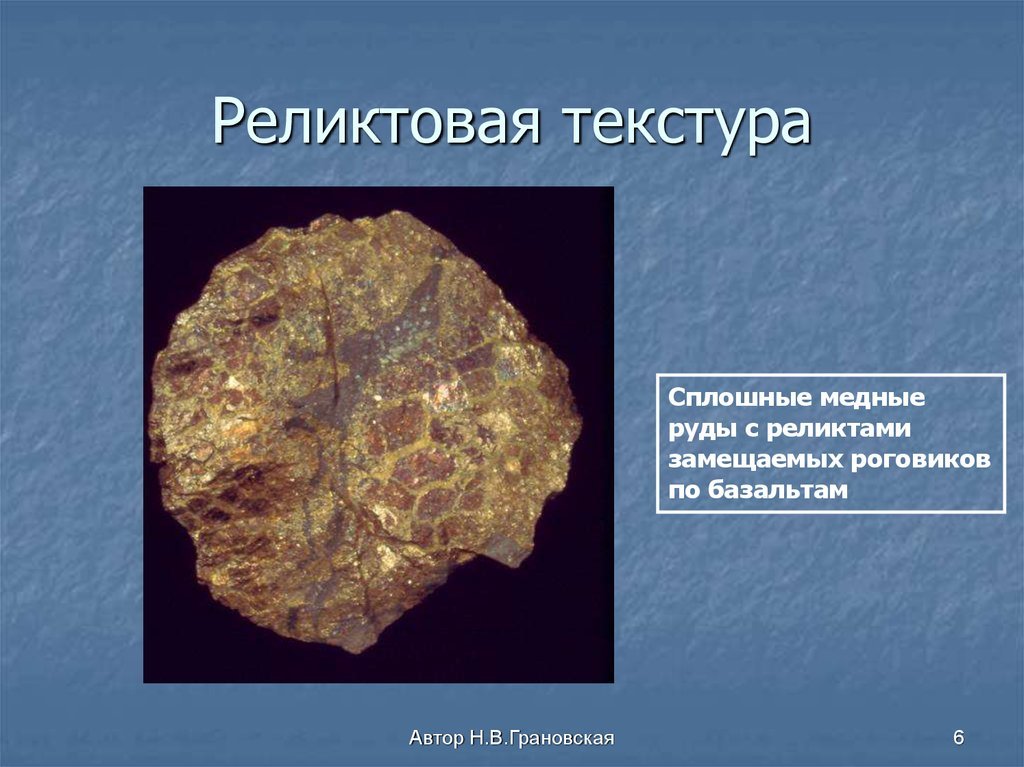 Реликтовая текстура

Сплошные медные руды с реликтами замещаемых роговиков по базальтам

Автор Н.В.Грановская

6